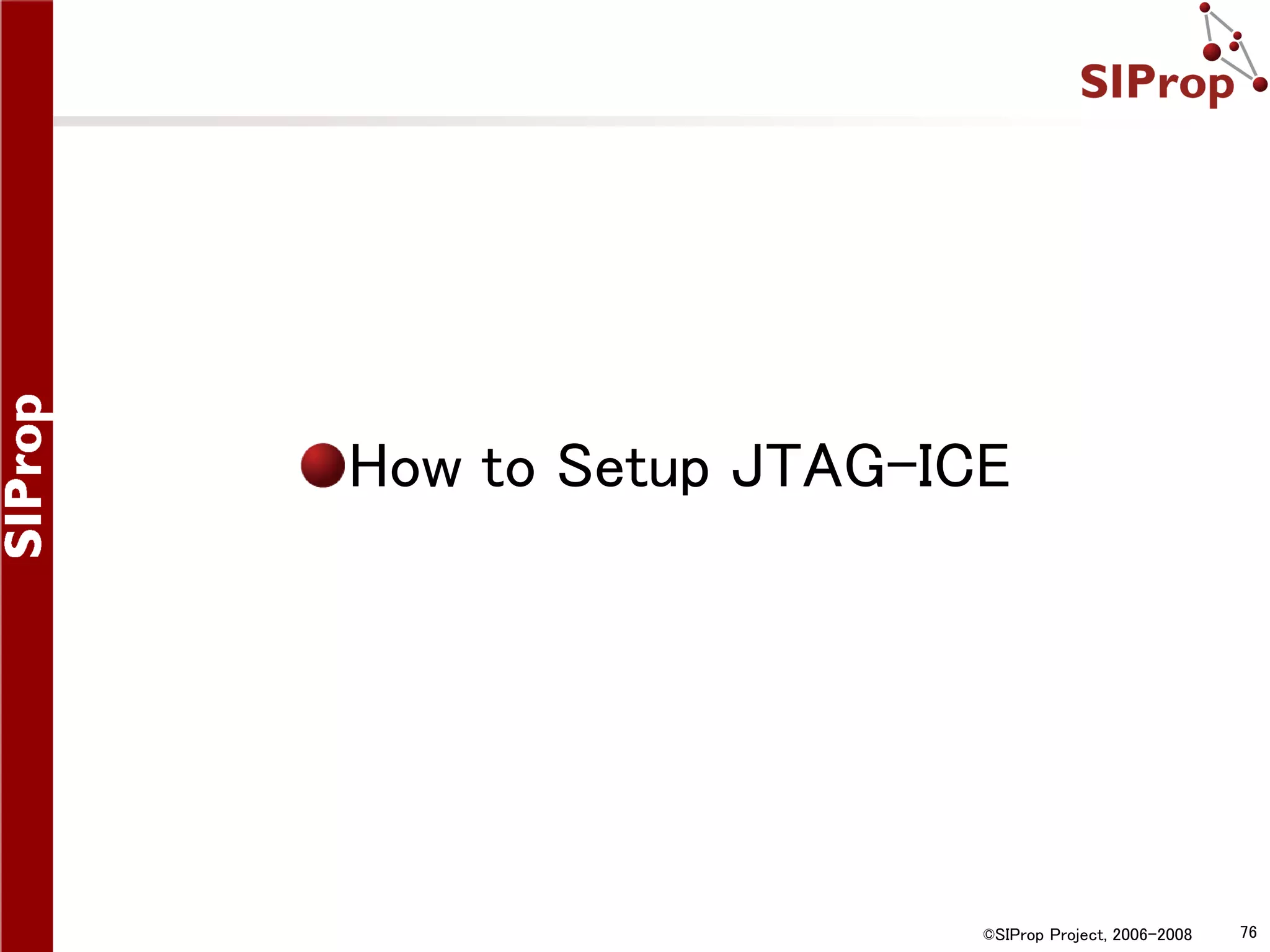 SIProp

SIProp

How to Setup JTAG-ICE

©SIProp Project, 2006-2008

76